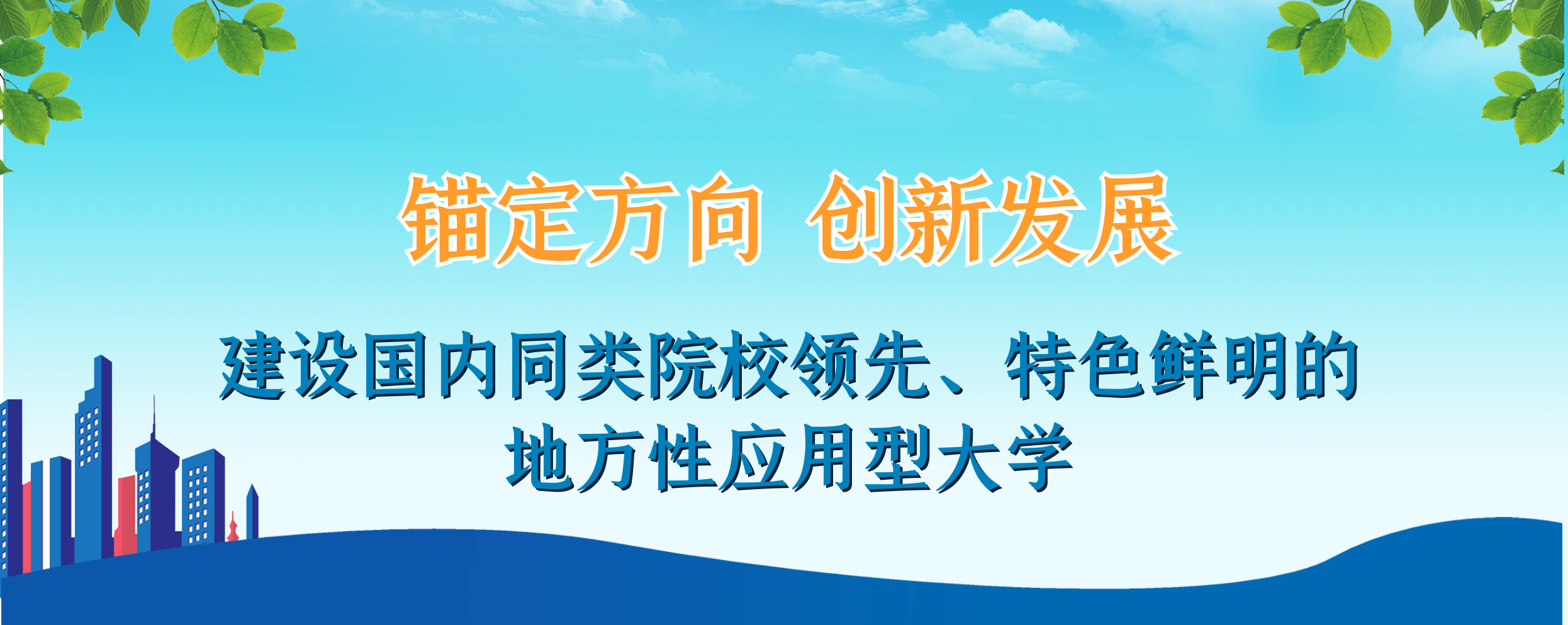 锚定方向 创新发展

建设国内同类院校领先、特色鲜明的地方性应用型大学